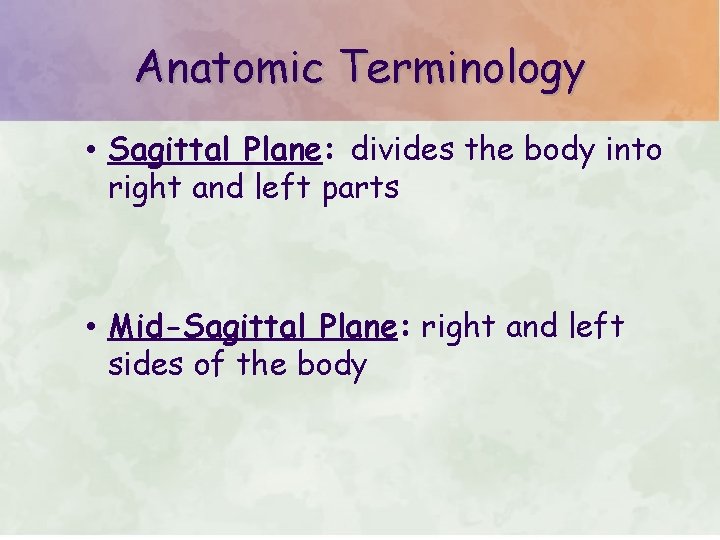 Anatomic Terminology

• Sagittal Plane: divides the body into right and left parts

• Mid-Sagittal Plane: right and left sides of the body